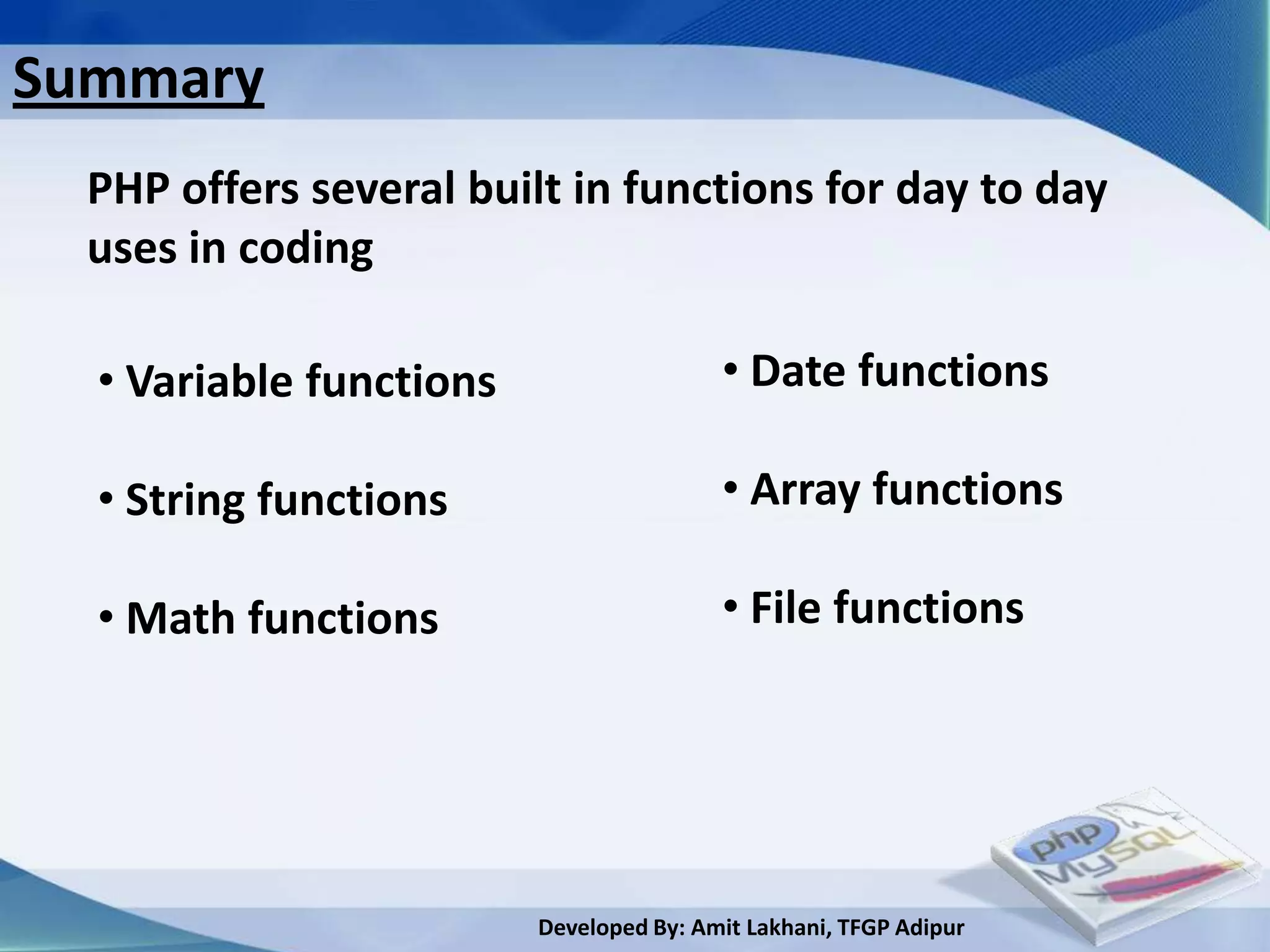 Summary

PHP offers several built in functions for day to day uses in coding

• Variable functions

• String functions

• Math functions

• Date functions

• Array functions

• File functions

php MySQL

Developed By: Amit Lakhani, TFGP Adipur